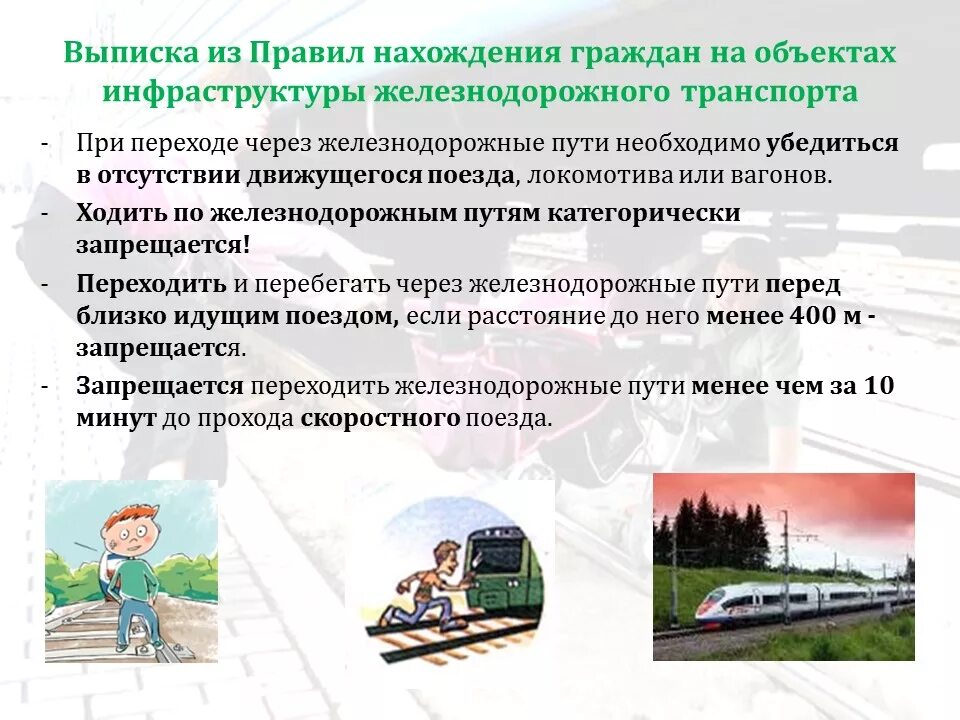 Выписка из Правил нахождения граждан на объектах инфраструктуры железнодорожного транспорта

- При переходе через железнодорожные пути необходимо убедиться в отсутствии движущегося поезда, локомотива или вагонов.
- Ходить по железнодорожным путям категорически запрещается!
- Переходить и перебегать через железнодорожные пути перед близко идущим поездом, если расстояние до него менее 400 м - запрещается.
- Запрещается переходить железнодорожные пути менее чем за 10 минут до прохода скоростного поезда.